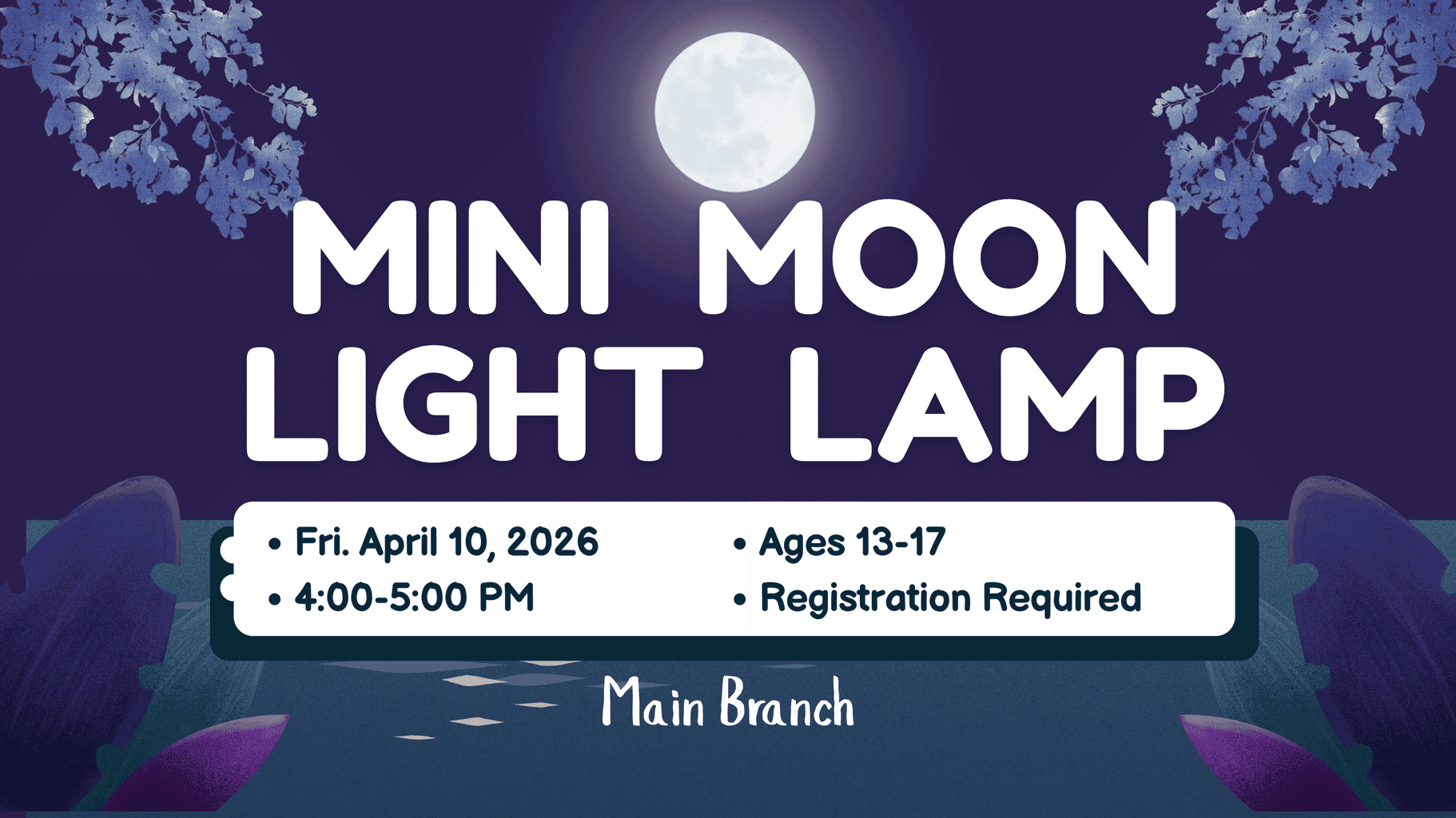 MINI MOON LIGHT LAMP

• Fri. April 10, 2026
• 4:00-5:00 PM

• Ages 13-17
• Registration Required

Main Branch